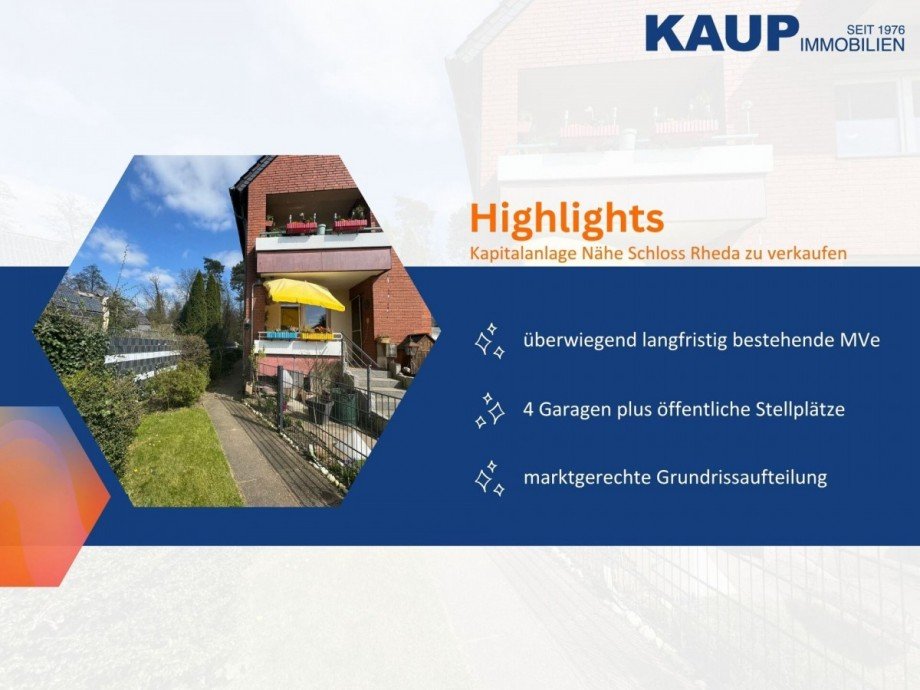 KAUP SEIT 1976 IMMOBILIEN

Highlights

Kapitalanlage Nähe Schloss Rheda zu verkaufen

überwiegend langfristig bestehende MVe

4 Garagen plus öffentliche Stellplätze

marktgerechte Grundrissaufteilung